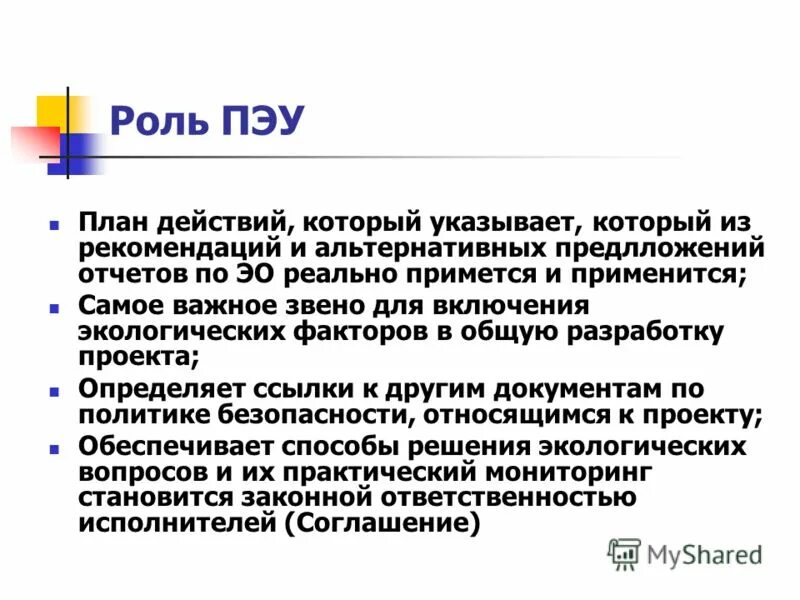 Роль ПЭУ

- План действий, который указывает, который из рекомендаций и альтернативных предлложений отчетов по ЭО реально примется и применится;
- Самое важное звено для включения экологических факторов в общую разработку проекта;
- Определяет ссылки к другим документам по политике безопасности, относящимся к проекту;
- Обеспечивает способы решения экологических вопросов и их практический мониторинг становится законной ответственностью исполнителей (Соглашение)

MyShared